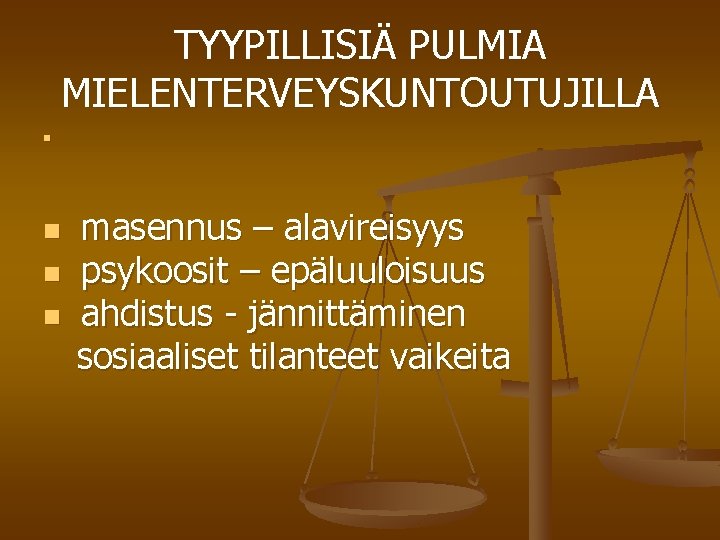 TYYPILLISIÄ PULMIA MIELENTERVEYSKUNTOUTUJILLA

masennus – alavireisyys
psykoosit – epäluuloisuus
ahdistus - jännittäminen
sosiaaliset tilanteet vaikeita